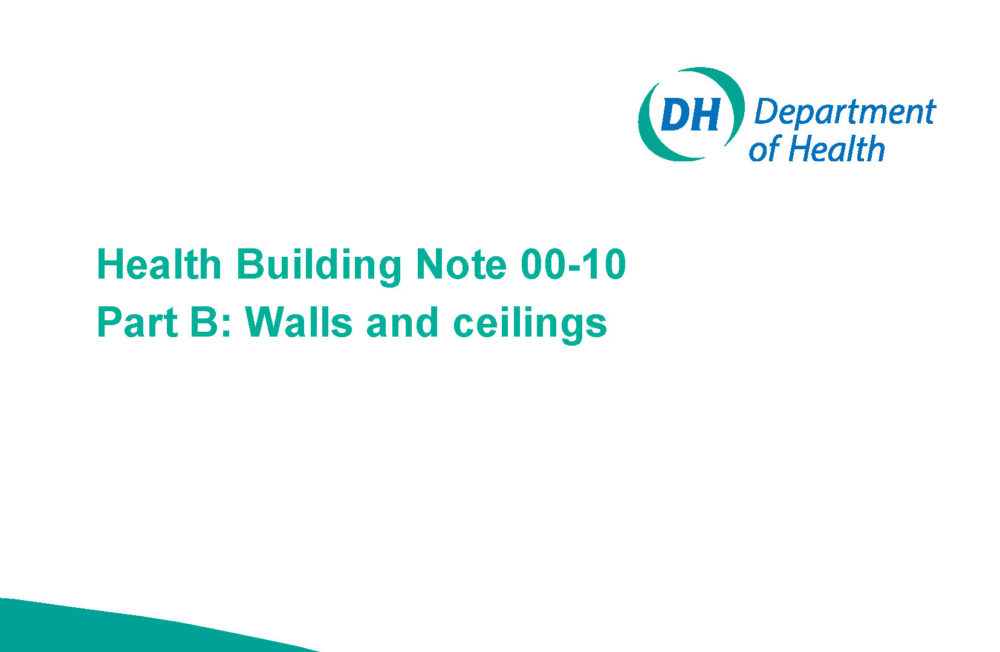 DH Department of Health

Health Building Note 00-10
Part B: Walls and ceilings